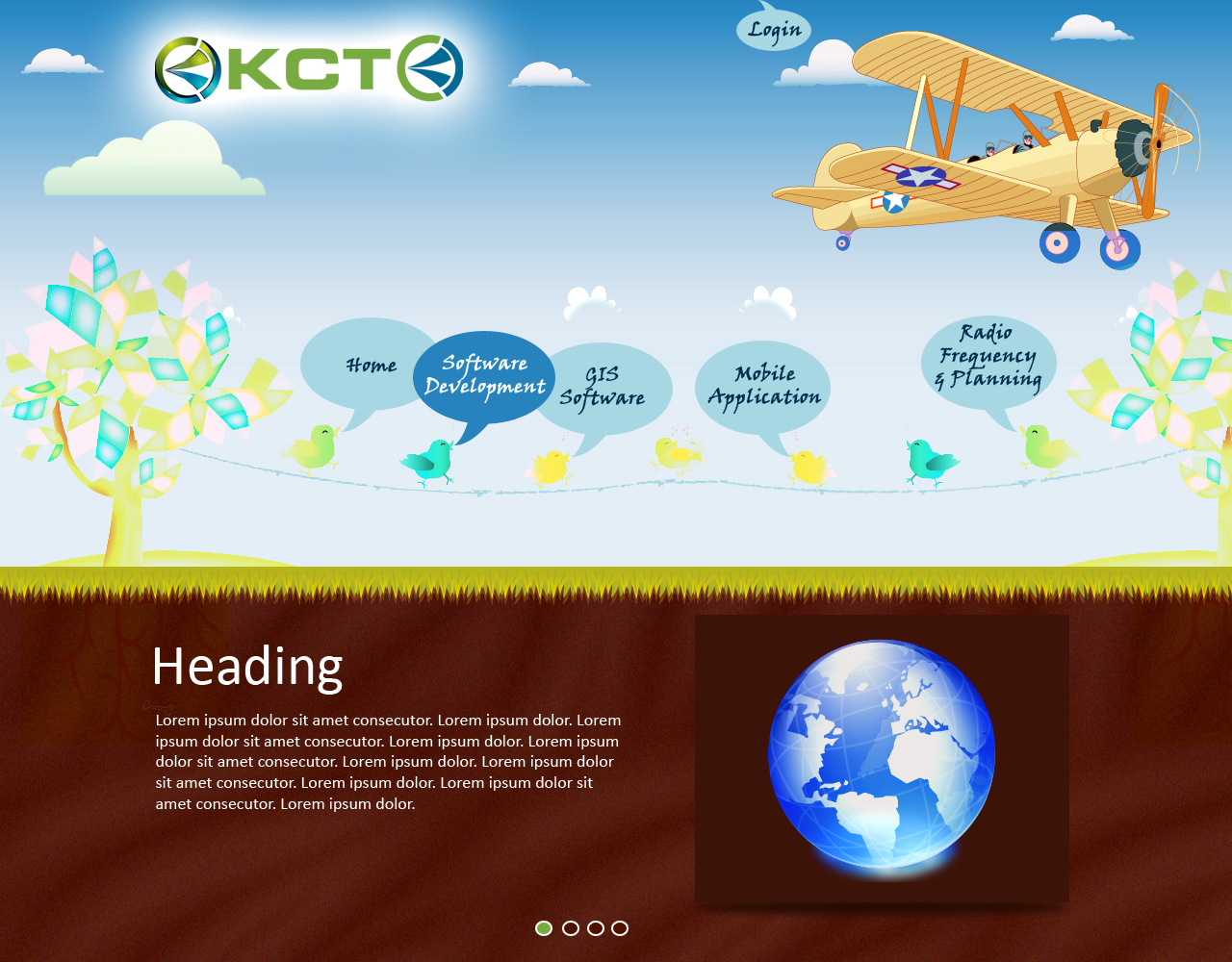 KCT

Login

Home

Software Development

GIS Software

Mobile Application

Radio Frequency & Planning

Heading

Lorem ipsum dolor sit amet consecutor. Lorem ipsum dolor. Lorem ipsum dolor sit amet consecutor. Lorem ipsum dolor. Lorem ipsum dolor sit amet consecutor. Lorem ipsum dolor. Lorem ipsum dolor sit amet consecutor. Lorem ipsum dolor. Lorem ipsum dolor sit amet consecutor. Lorem ipsum dolor.